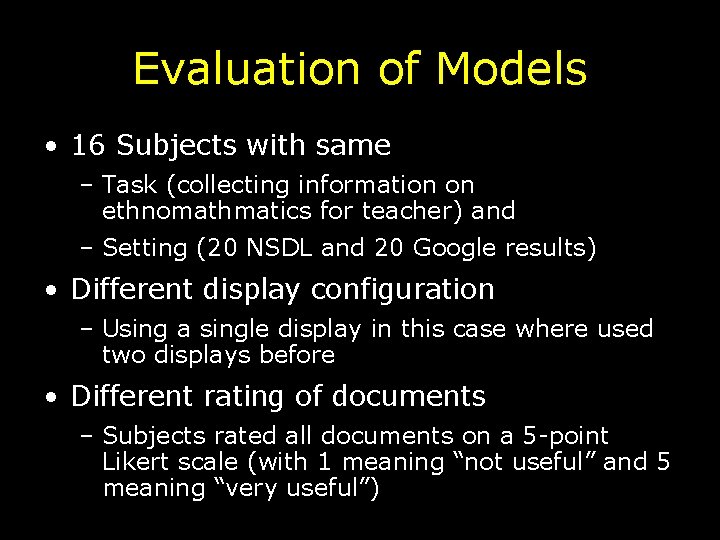 Evaluation of Models

• 16 Subjects with same
  – Task (collecting information on ethnomathmatics for teacher) and
  – Setting (20 NSDL and 20 Google results)
• Different display configuration
  – Using a single display in this case where used two displays before
• Different rating of documents
  – Subjects rated all documents on a 5-point Likert scale (with 1 meaning “not useful” and 5 meaning “very useful”)